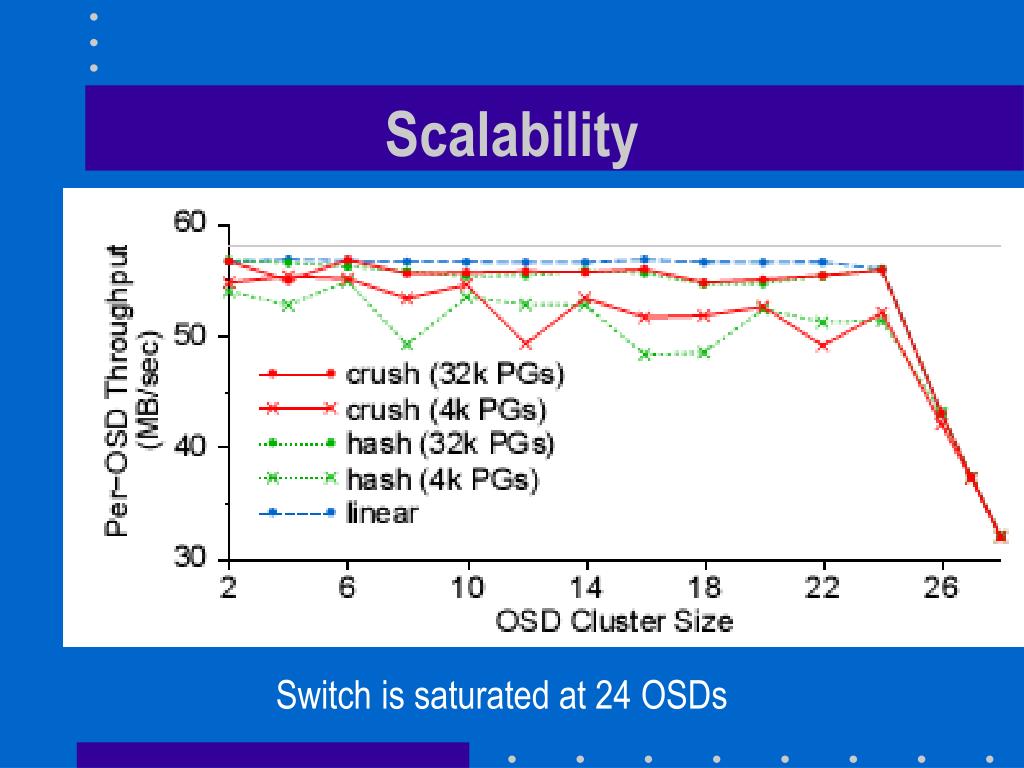 Scalability

Per-OSD Throughput (MB/sec)

60
50
40
30

crush (32k PGs)
crush (4k PGs)
hash (32k PGs)
hash (4k PGs)
linear

2 6 10 14 18 22 26

OSD Cluster Size

Switch is saturated at 24 OSDs